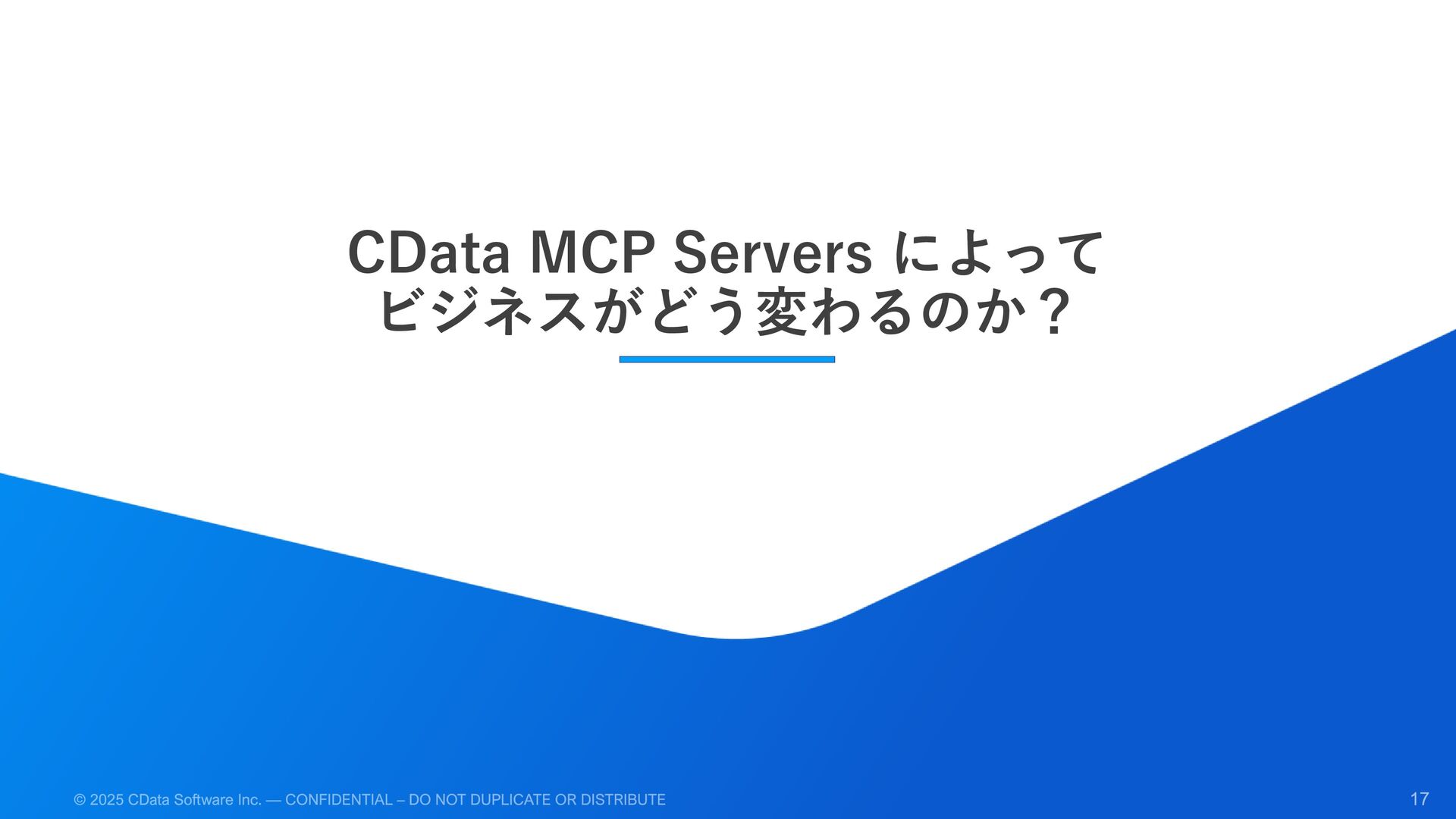 CData MCP Servers によって
ビジネスがどう変わるのか？

© 2025 CData Software Inc. — CONFIDENTIAL – DO NOT DUPLICATE OR DISTRIBUTE

17